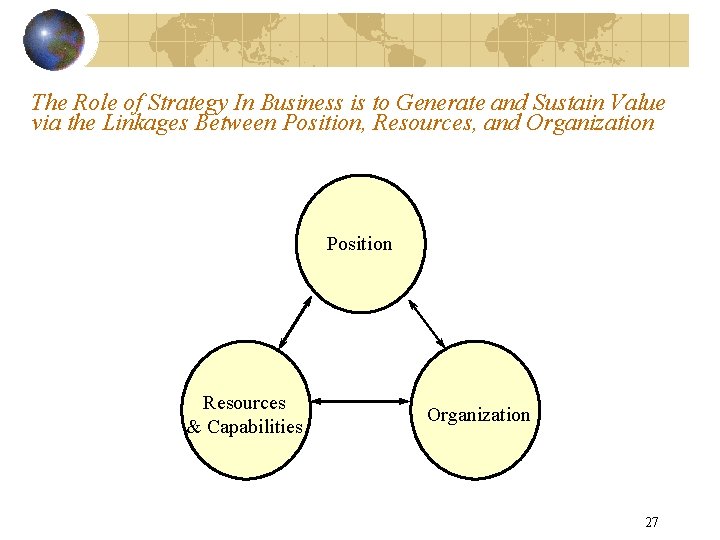 The Role of Strategy In Business is to Generate and Sustain Value via the Linkages Between Position, Resources, and Organization

Position

Resources
& Capabilities

Organization

27